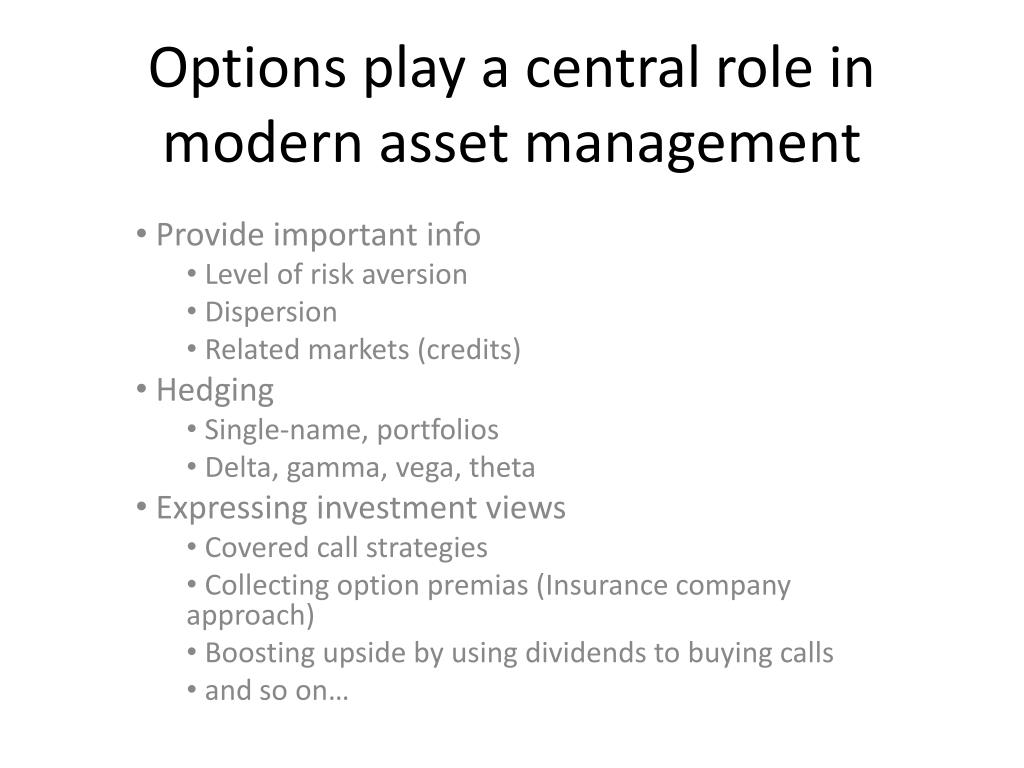 Options play a central role in modern asset management

• Provide important info
  • Level of risk aversion
  • Dispersion
  • Related markets (credits)
• Hedging
  • Single-name, portfolios
  • Delta, gamma, vega, theta
• Expressing investment views
  • Covered call strategies
  • Collecting option premias (Insurance company approach)
  • Boosting upside by using dividends to buying calls
  • and so on…